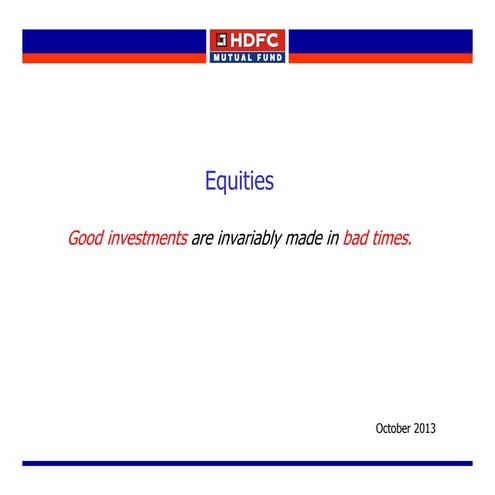 HDFC
MUTUAL FUND

Equities

Good investments are invariably made in bad times.

October 2013